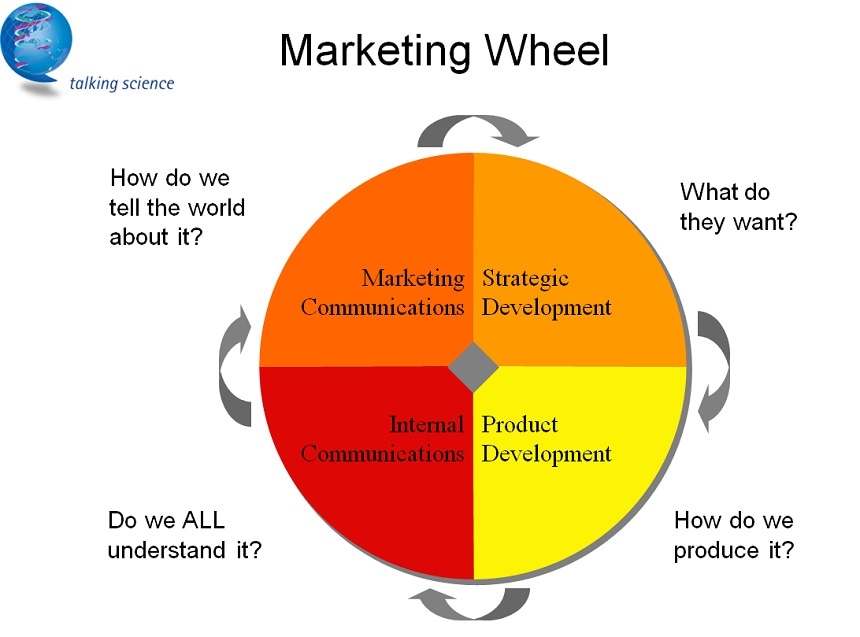 talking science

Marketing Wheel

How do we tell the world about it?

What do they want?

Marketing Communications

Strategic Development

Internal Communications

Product Development

Do we ALL understand it?

How do we produce it?